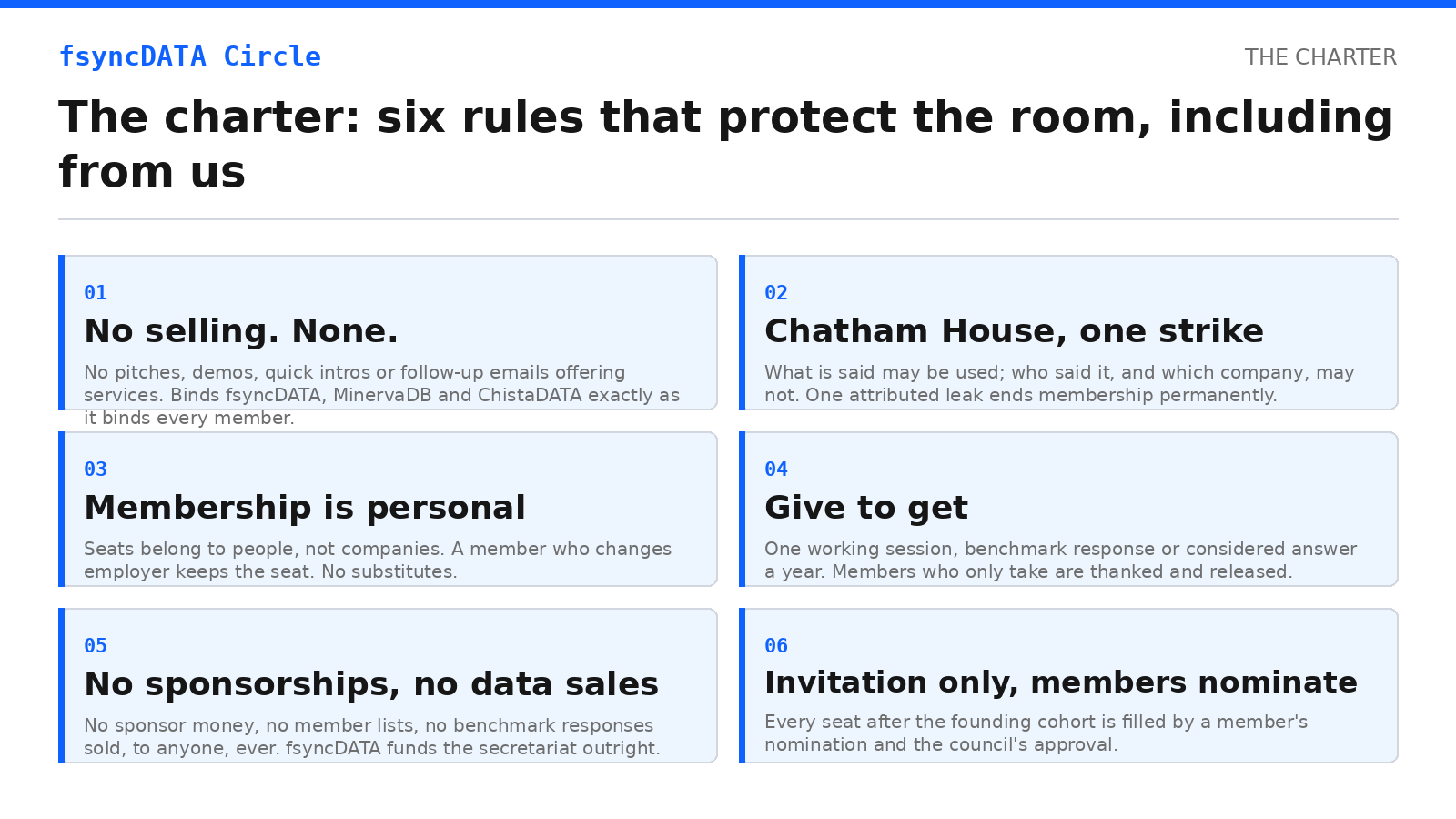 fsyncDATA Circle

THE CHARTER

The charter: six rules that protect the room, including from us

01

No selling. None.

No pitches, demos, quick intros or follow-up emails offering services. Binds fsyncDATA, MinervaDB and ChistaDATA exactly as it binds every member.

02

Chatham House, one strike

What is said may be used; who said it, and which company, may not. One attributed leak ends membership permanently.

03

Membership is personal

Seats belong to people, not companies. A member who changes employer keeps the seat. No substitutes.

04

Give to get

One working session, benchmark response or considered answer a year. Members who only take are thanked and released.

05

No sponsorships, no data sales

No sponsor money, no member lists, no benchmark responses sold, to anyone, ever. fsyncDATA funds the secretariat outright.

06

Invitation only, members nominate

Every seat after the founding cohort is filled by a member's nomination and the council's approval.